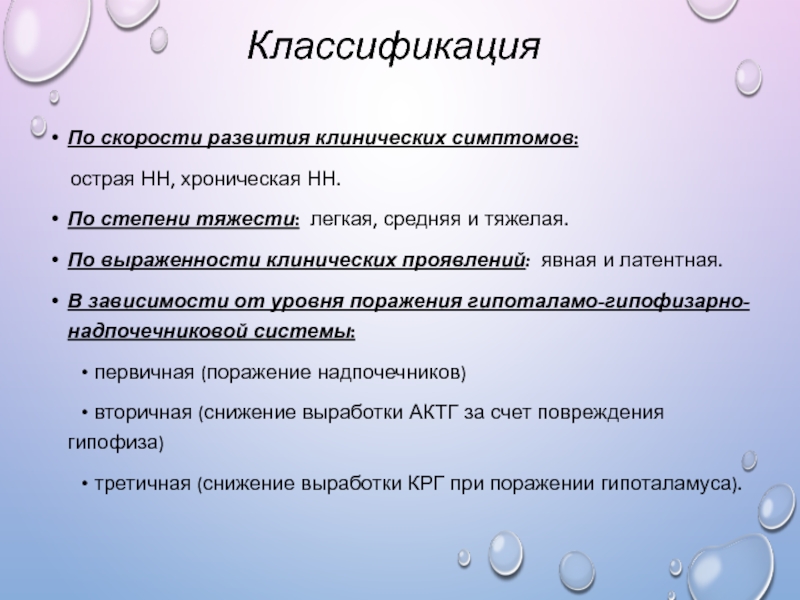 Классификация

• По скорости развития клинических симптомов:

острая НН, хроническая НН.

• По степени тяжести: легкая, средняя и тяжелая.

• По выраженности клинических проявлений: явная и латентная.

• В зависимости от уровня поражения гипоталамо-гипофизарно-надпочечниковой системы:

• первичная (поражение надпочечников)

• вторичная (снижение выработки АКТГ за счет повреждения гипофиза)

• третичная (снижение выработки КРГ при поражении гипоталамуса).